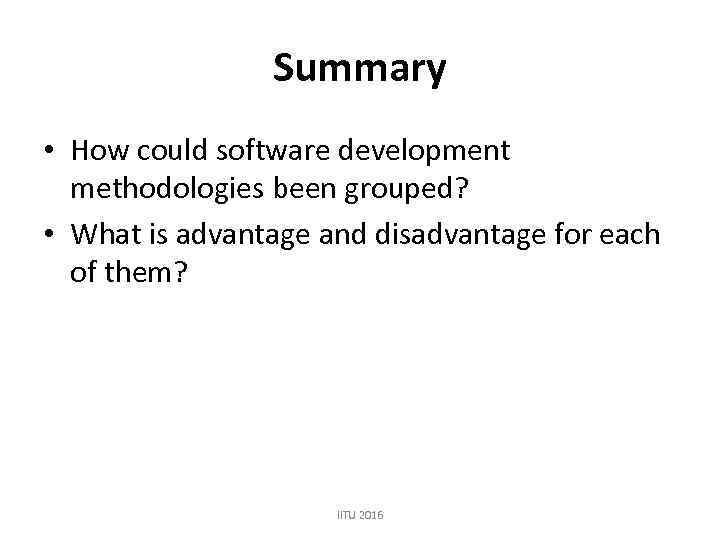 Summary

• How could software development methodologies been grouped?
• What is advantage and disadvantage for each of them?

IITU 2016